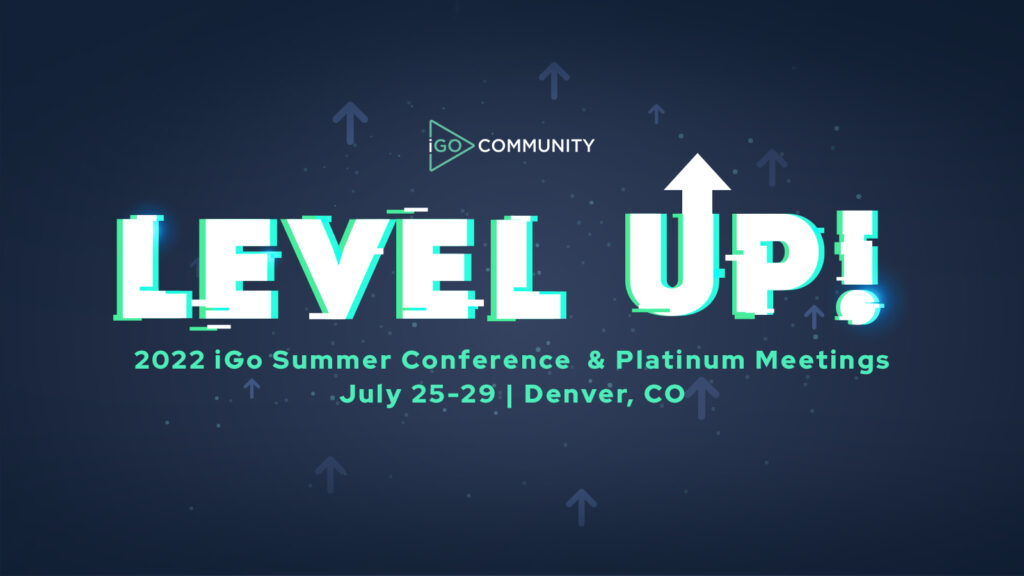 iGO COMMUNITY

LEVEL UP!

2022 iGo Summer Conference & Platinum Meetings
July 25-29 | Denver, CO